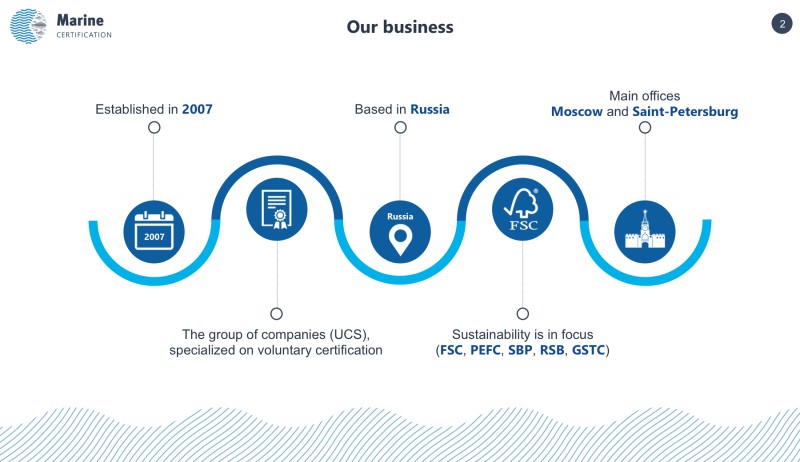 Marine
CERTIFICATION

Our business

2

Established in 2007

Based in Russia

Main offices
Moscow and Saint-Petersburg

2007

Russia

FSC

The group of companies (UCS), specialized on voluntary certification

Sustainability is in focus
(FSC, PEFC, SBP, RSB, GSTC)